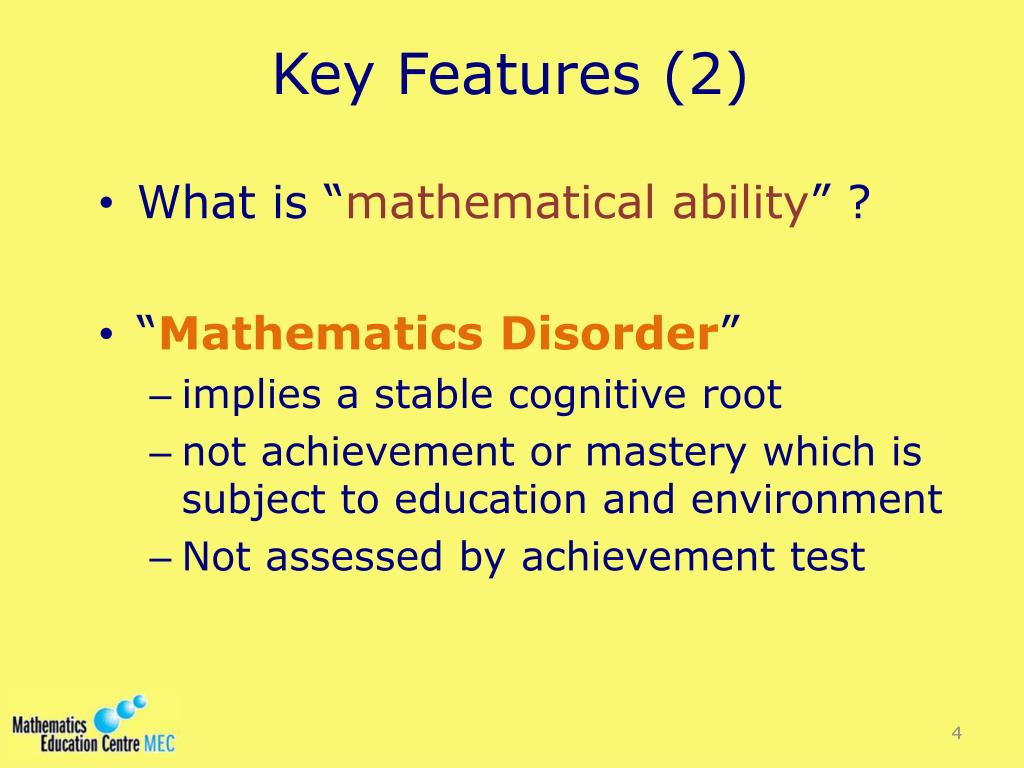 Key Features (2)

• What is “mathematical ability” ?

• “Mathematics Disorder”
– implies a stable cognitive root
– not achievement or mastery which is subject to education and environment
– Not assessed by achievement test

Mathematics Education Centre MEC

4